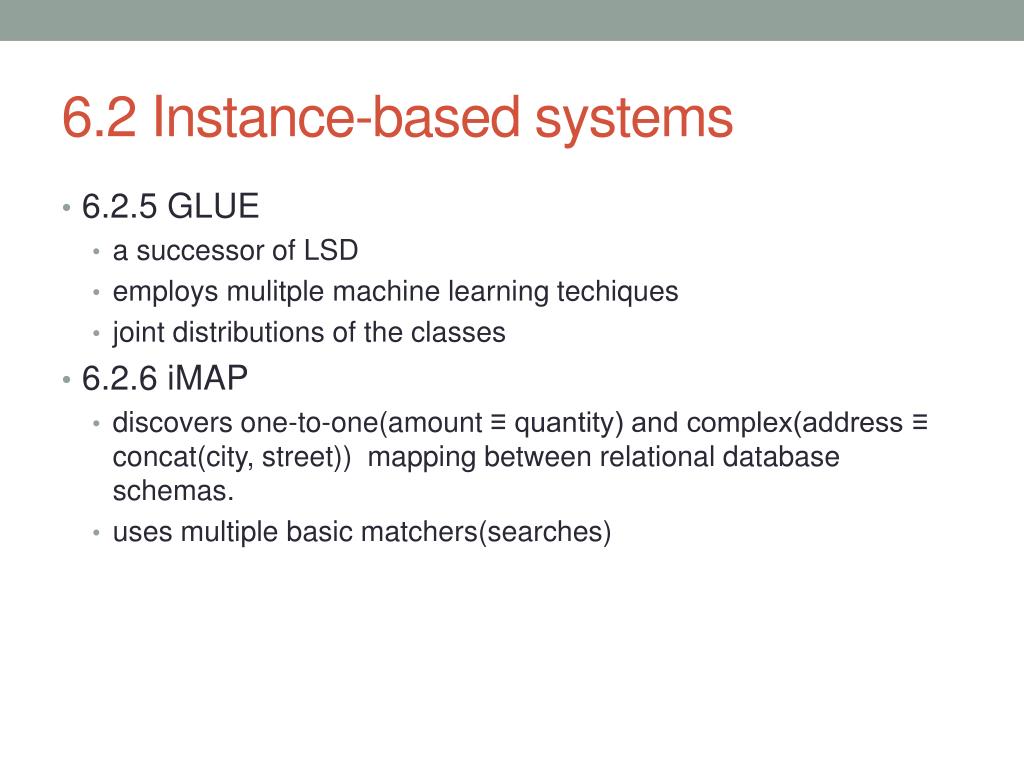 6.2 Instance-based systems

• 6.2.5 GLUE
  • a successor of LSD
  • employs mulitple machine learning techiques
  • joint distributions of the classes
• 6.2.6 iMAP
  • discovers one-to-one(amount ≡ quantity) and complex(address ≡ concat(city, street)) mapping between relational database schemas.
  • uses multiple basic matchers(searches)